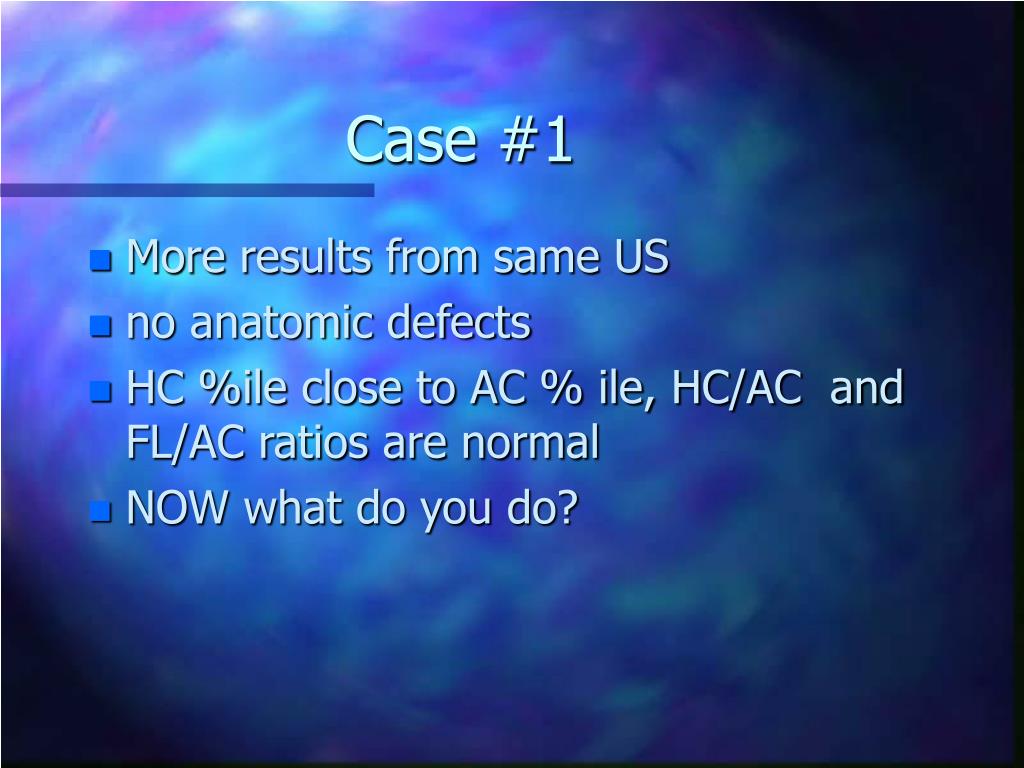 Case #1

- More results from same US
- no anatomic defects
- HC %ile close to AC % ile, HC/AC and FL/AC ratios are normal
- NOW what do you do?